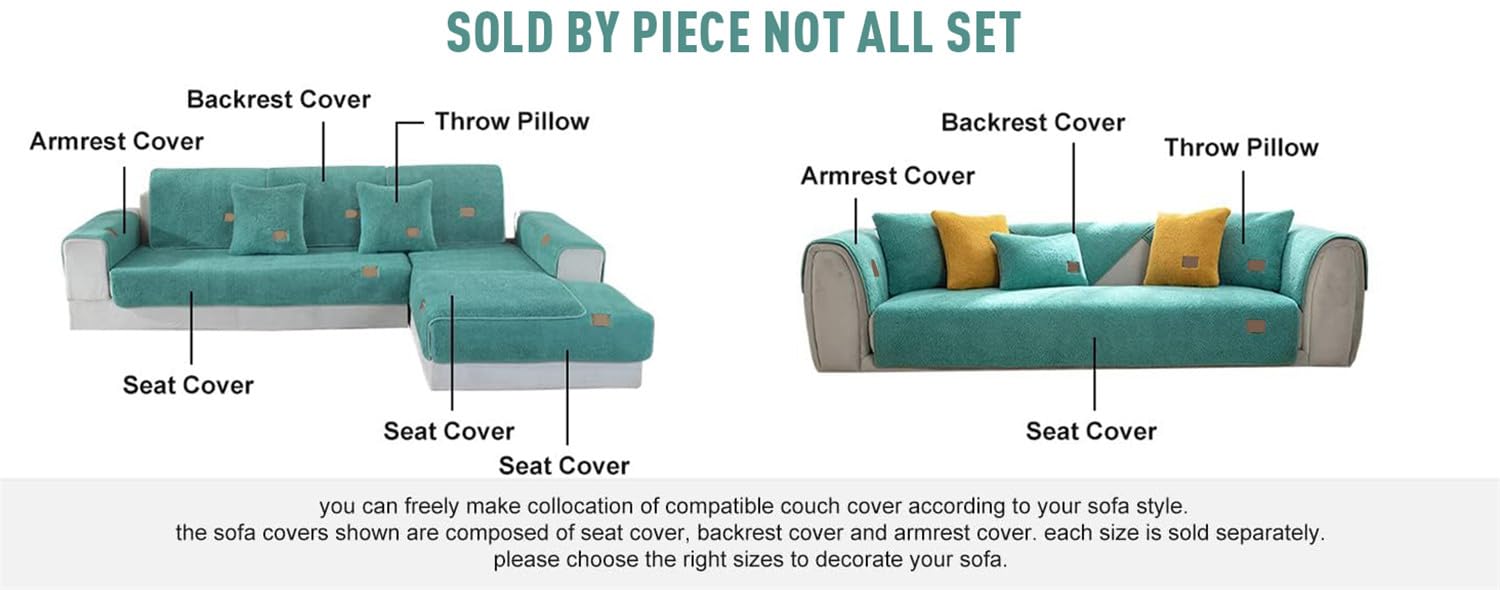 SOLD BY PIECE NOT ALL SET

Backrest Cover
Armrest Cover
Throw Pillow
Seat Cover
Seat Cover
Seat Cover

Backrest Cover
Armrest Cover
Throw Pillow
Seat Cover

you can freely make collocation of compatible couch cover according to your sofa style.
the sofa covers shown are composed of seat cover, backrest cover and armrest cover. each size is sold separately.
please choose the right sizes to decorate your sofa.